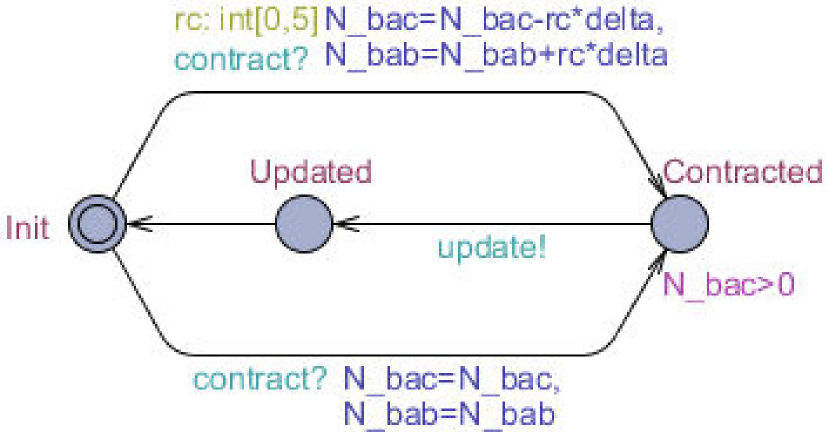 rc: int[0,5] N_bac=N_bac-rc*delta,
contract? N_bab=N_bab+rc*delta

Updated

Contracted

Init

update!

N_bac>0

contract? N_bac=N_bac,
N_bab=N_bab